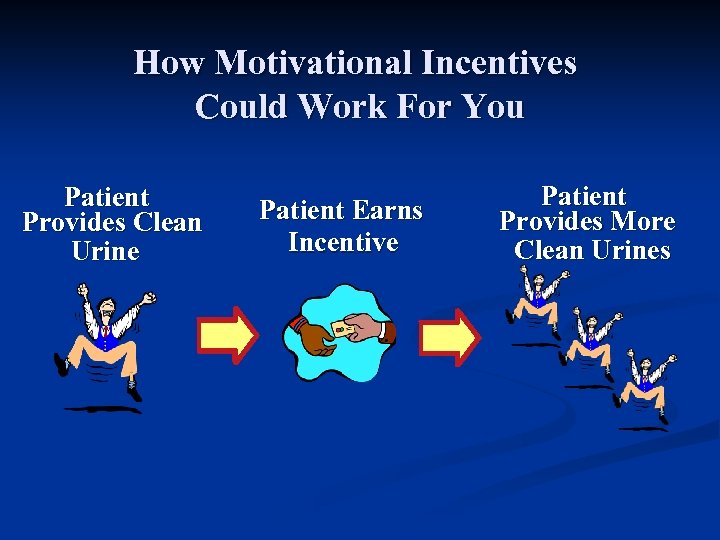 How Motivational Incentives Could Work For You

Patient Provides Clean Urine

Patient Earns Incentive

Patient Provides More Clean Urines